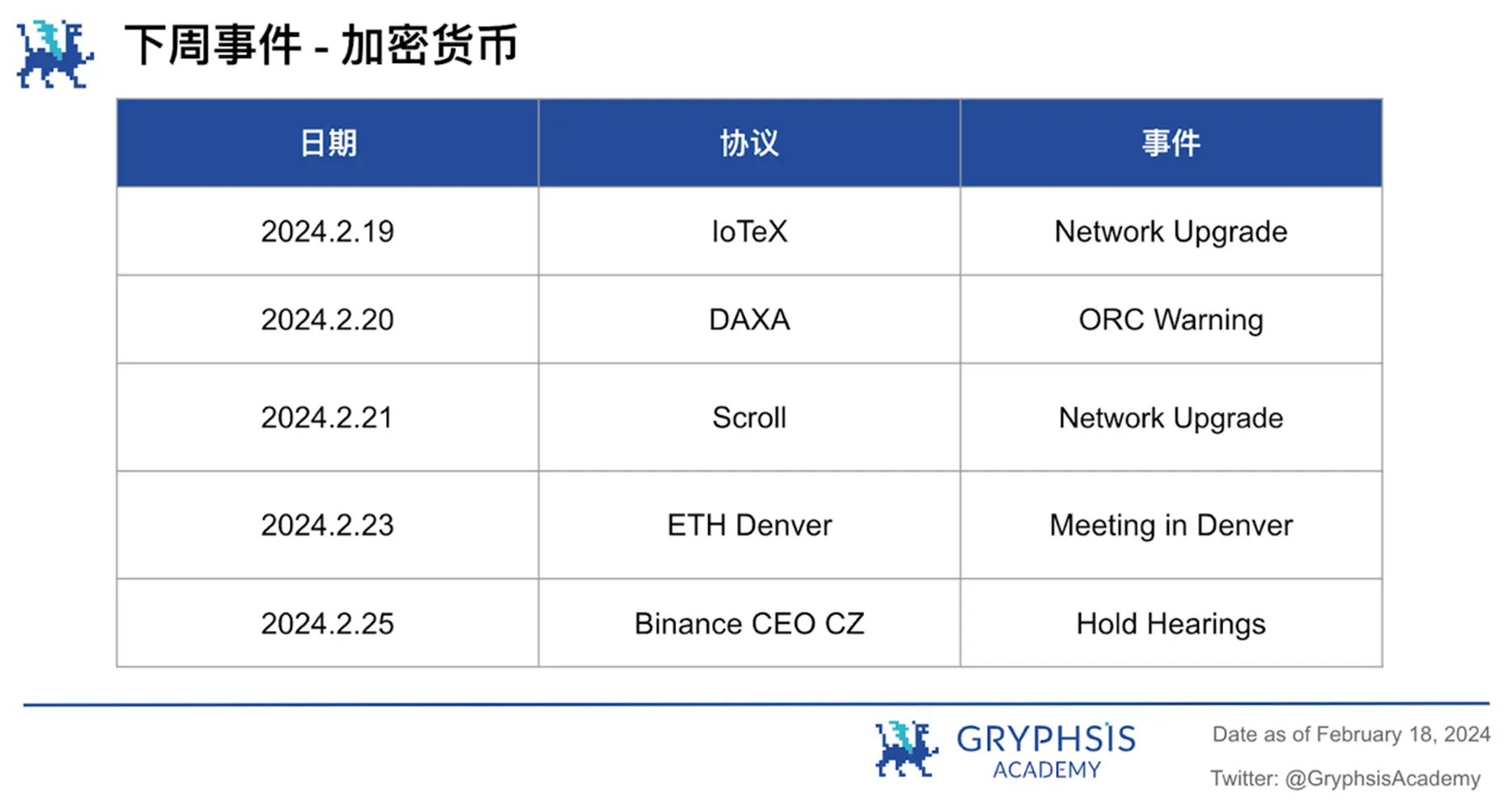 下周事件 - 加密货币

| 日期 | 协议 | 事件 |
|---|---|---|
| 2024.2.19 | IoTeX | Network Upgrade |
| 2024.2.20 | DAXA | ORC Warning |
| 2024.2.21 | Scroll | Network Upgrade |
| 2024.2.23 | ETH Denver | Meeting in Denver |
| 2024.2.25 | Binance CEO CZ | Hold Hearings |

GRYPHSIS ACADEMY

Date as of February 18, 2024

Twitter: @GryphsisAcademy